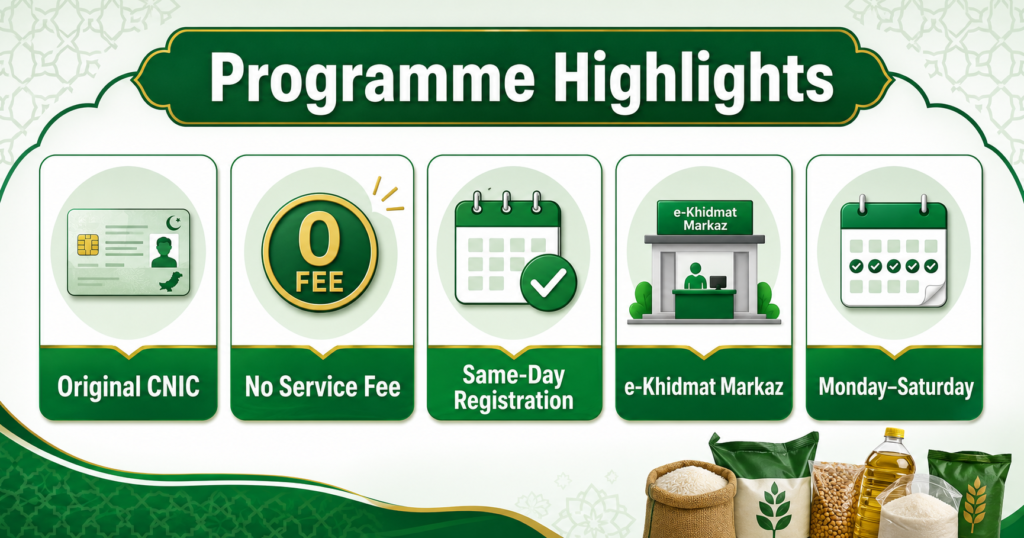 Programme Highlights

Original CNIC

0
FEE

No Service Fee

Same-Day Registration

e-Khidmat Markaz

e-Khidmat Markaz

Monday–Saturday